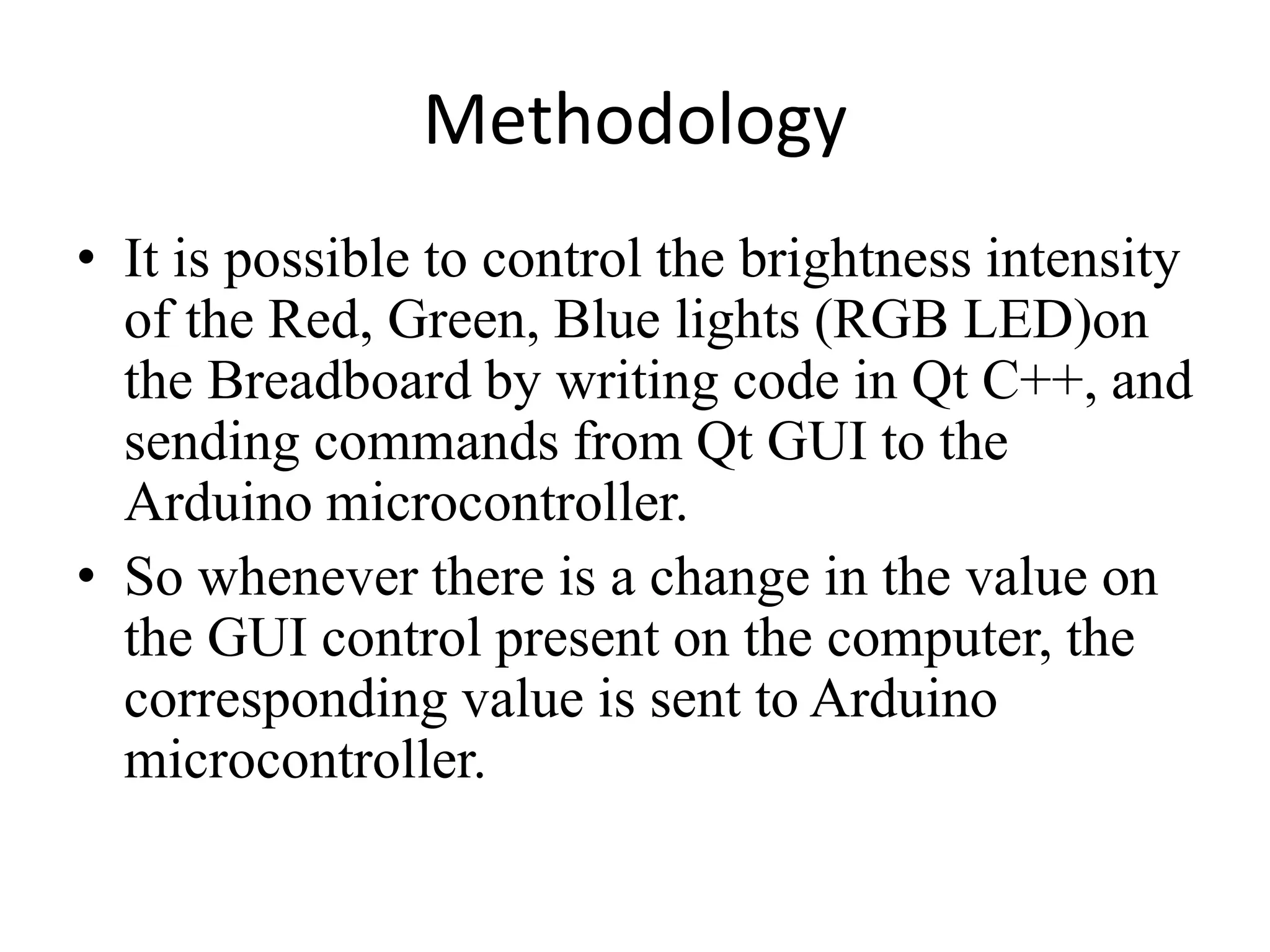 Methodology

• It is possible to control the brightness intensity of the Red, Green, Blue lights (RGB LED)on the Breadboard by writing code in Qt C++, and sending commands from Qt GUI to the Arduino microcontroller.

• So whenever there is a change in the value on the GUI control present on the computer, the corresponding value is sent to Arduino microcontroller.